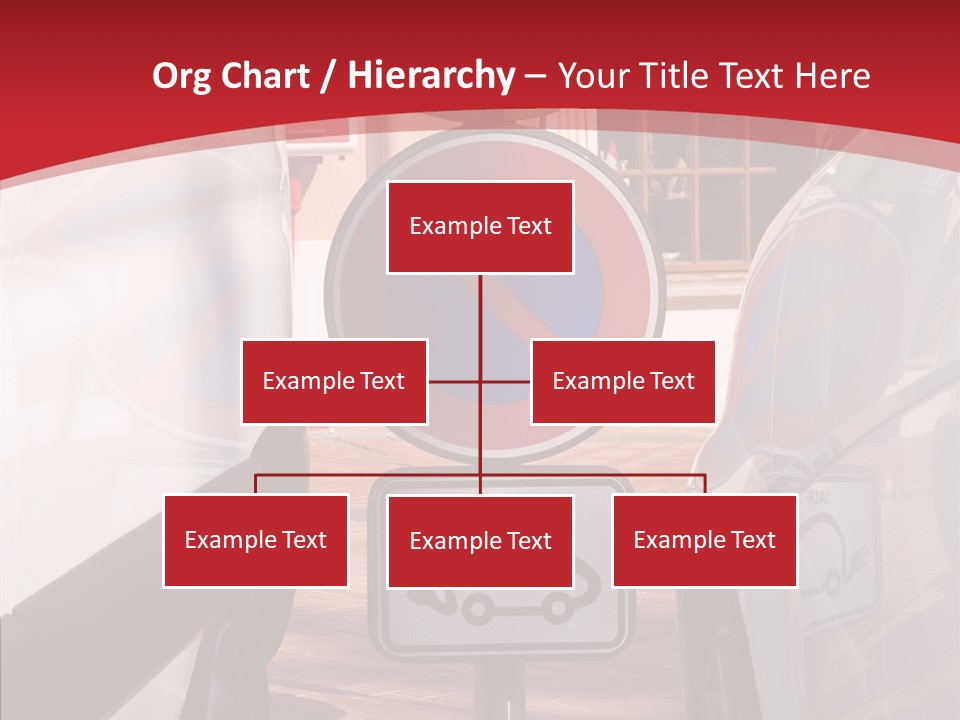 Org Chart / Hierarchy – Your Title Text Here

Example Text

Example Text

Example Text

Example Text

Example Text

Example Text